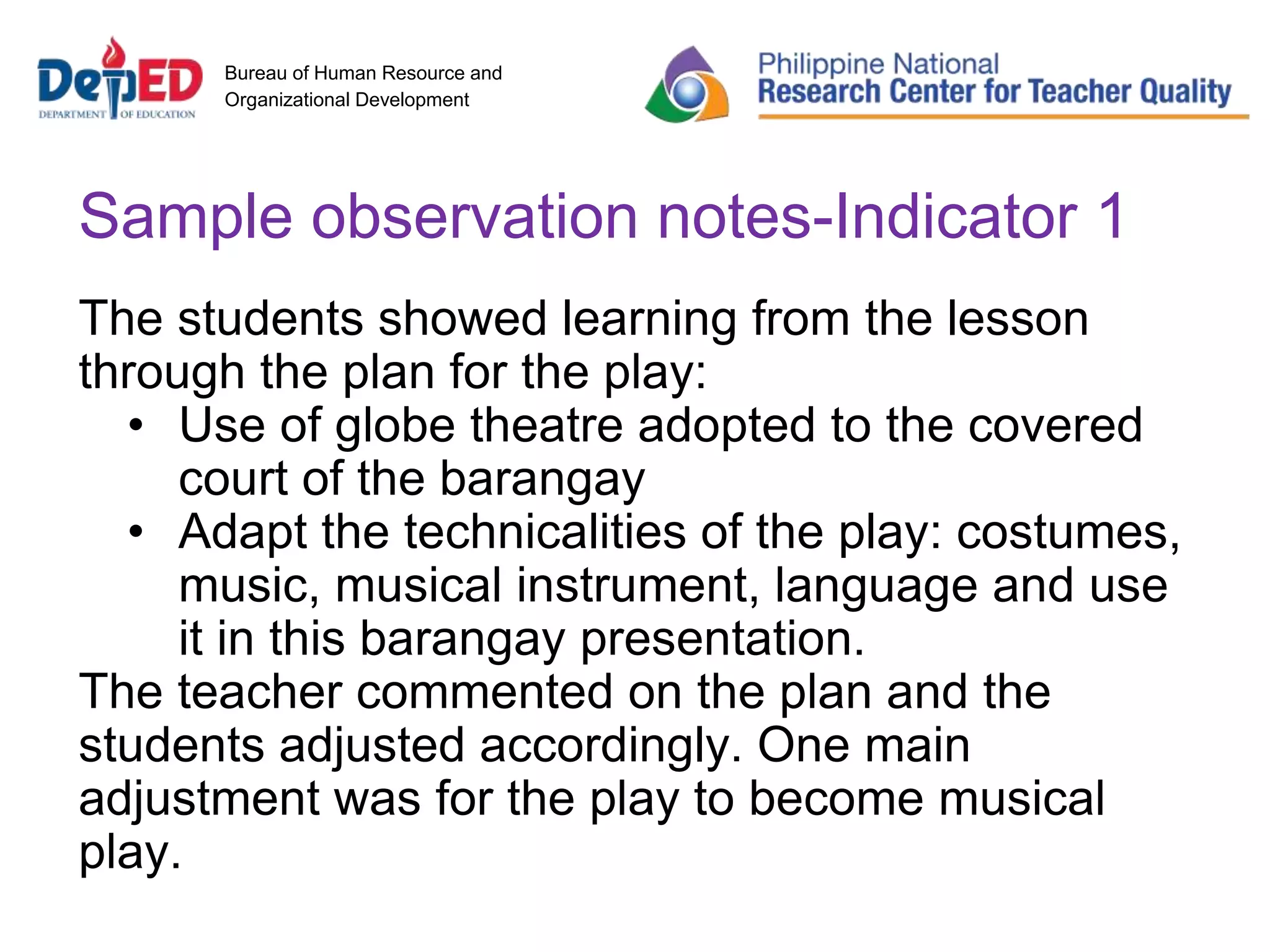 DepED
DEPARTMENT OF EDUCATION

Bureau of Human Resource and Organizational Development

Philippine National
Research Center for Teacher Quality

Sample observation notes-Indicator 1

The students showed learning from the lesson through the plan for the play:
• Use of globe theatre adopted to the covered court of the barangay
• Adapt the technicalities of the play: costumes, music, musical instrument, language and use it in this barangay presentation.
The teacher commented on the plan and the students adjusted accordingly. One main adjustment was for the play to become musical play.